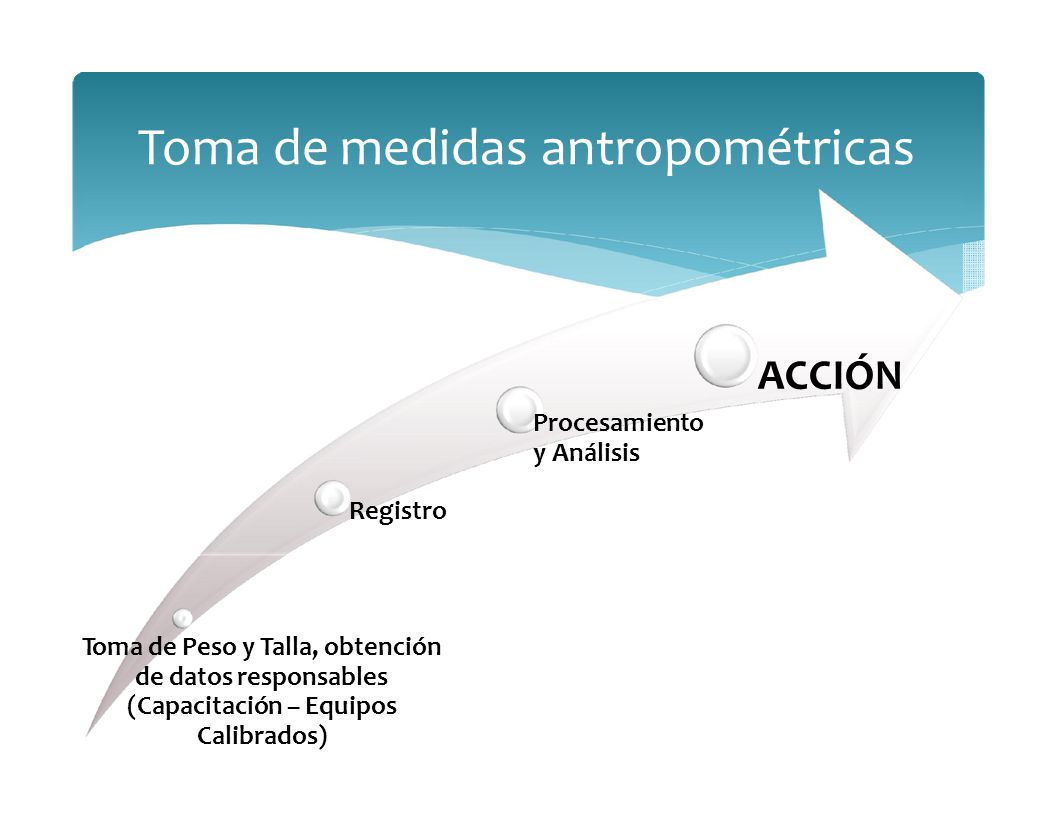 Toma de medidas antropométricas

Toma de Peso y Talla, obtención de datos responsables (Capacitación – Equipos Calibrados)

Registro

Procesamiento y Análisis

ACCIÓN